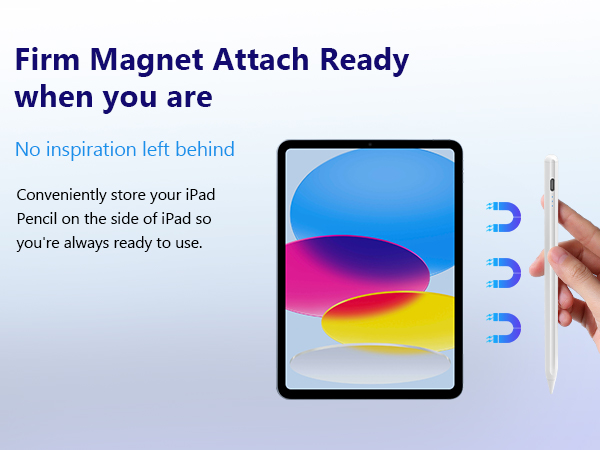 Firm Magnet Attach Ready when you are

No inspiration left behind

Conveniently store your iPad Pencil on the side of iPad so you're always ready to use.